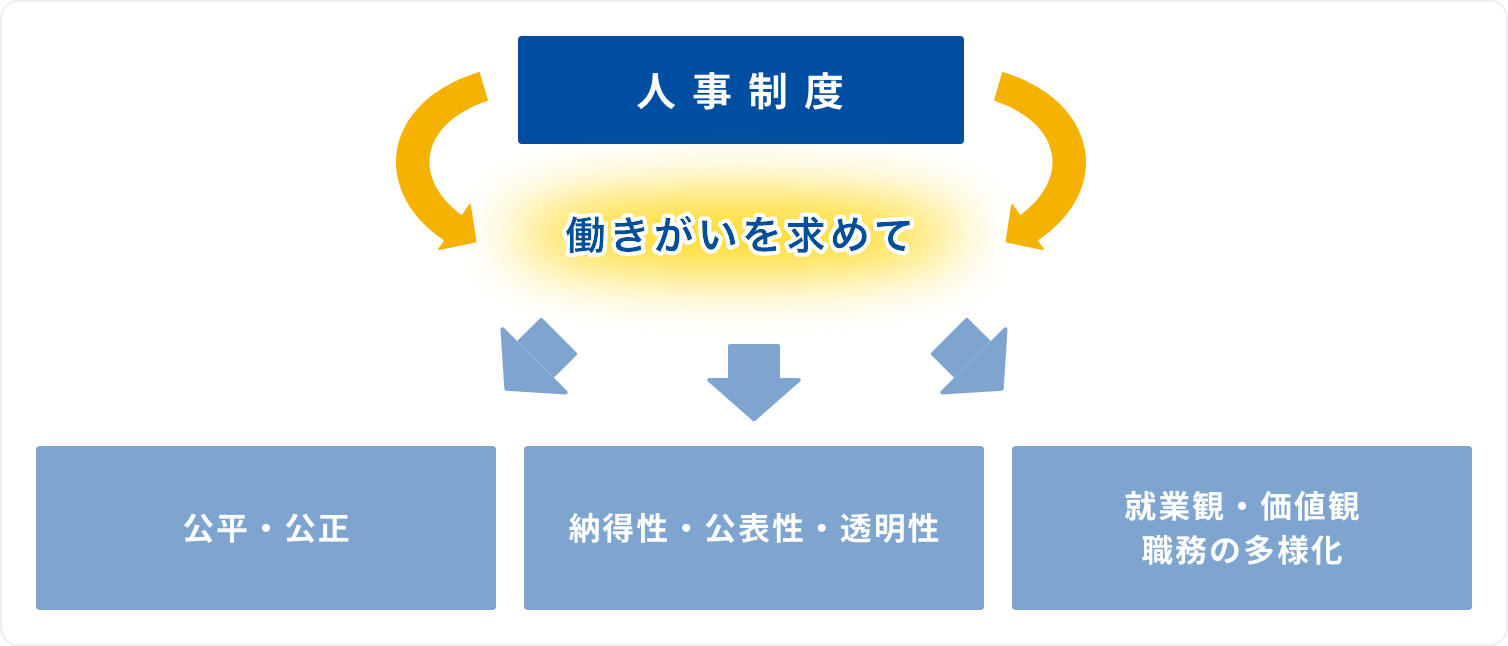 人事制度

働きがいを求めて

公平・公正

納得性・公表性・透明性

就業観・価値観
職務の多様化